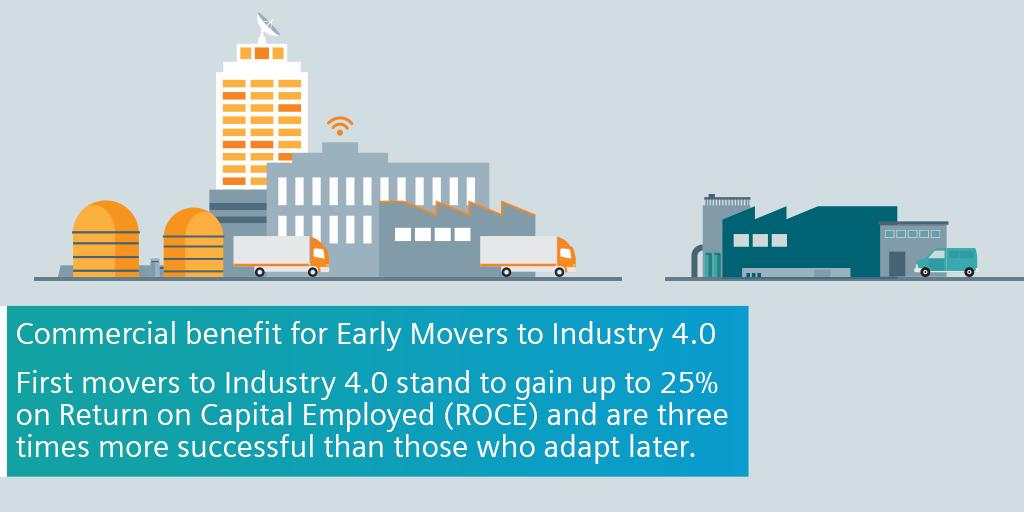 Commercial benefit for Early Movers to Industry 4.0

First movers to Industry 4.0 stand to gain up to 25% on Return on Capital Employed (ROCE) and are three times more successful than those who adapt later.